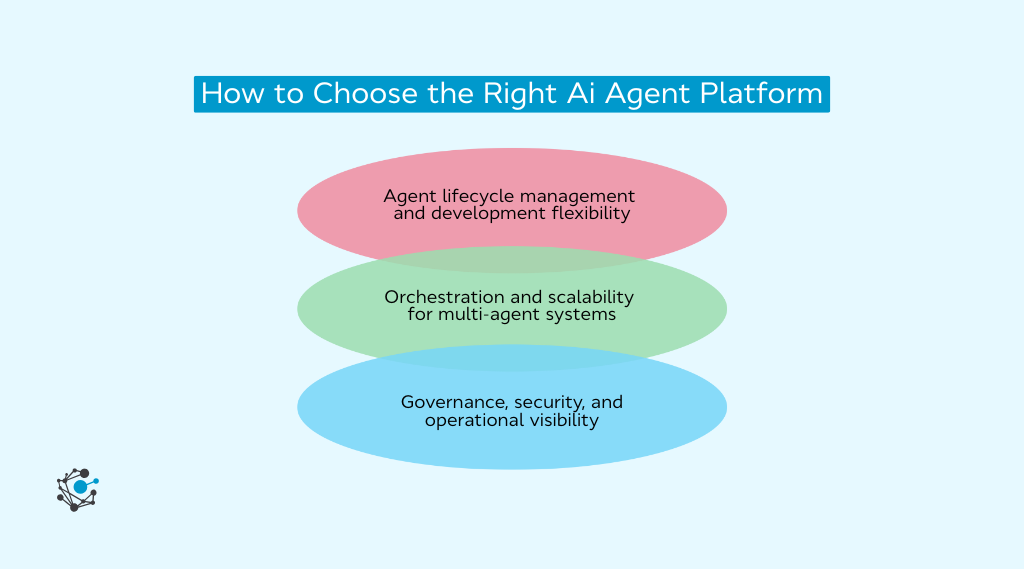 How to Choose the Right Ai Agent Platform

Agent lifecycle management and development flexibility

Orchestration and scalability for multi-agent systems

Governance, security, and operational visibility